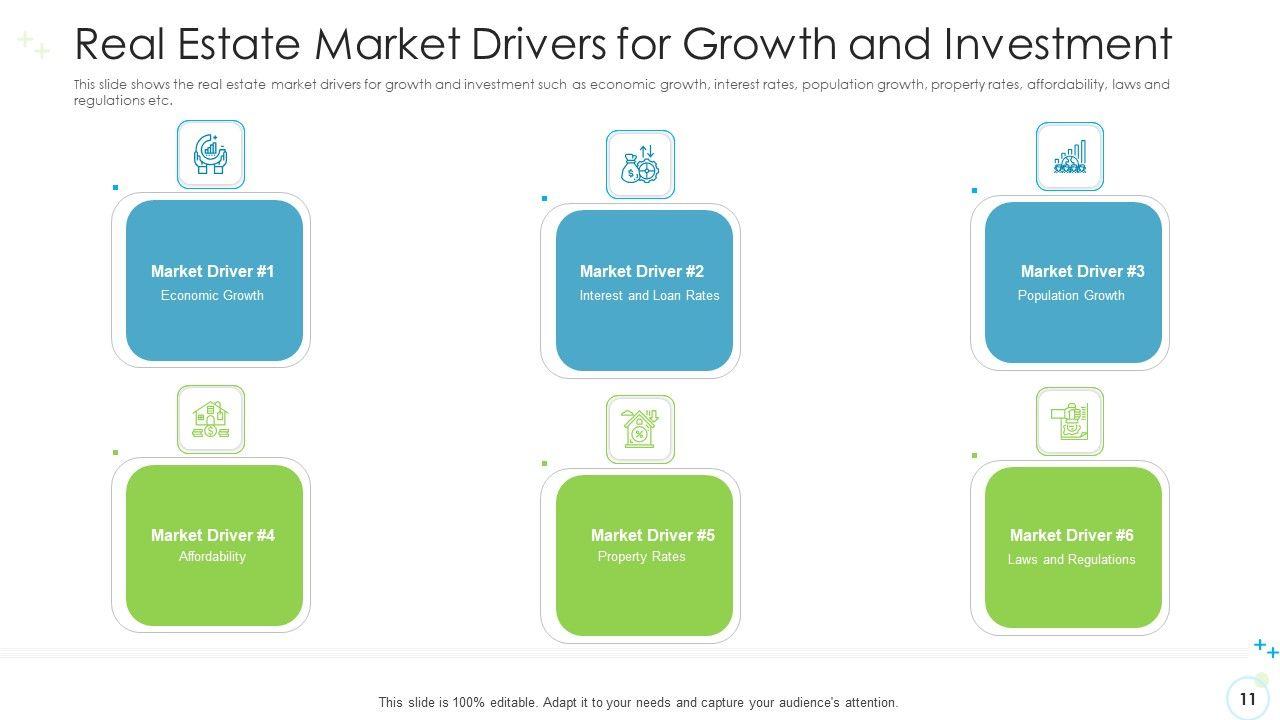 Real Estate Market Drivers for Growth and Investment

This slide shows the real estate market drivers for growth and investment such as economic growth, interest rates, population growth, property rates, affordability, laws and regulations etc.

Market Driver #1
Economic Growth

Market Driver #2
Interest and Loan Rates

Market Driver #3
Population Growth

Market Driver #4
Affordability

Market Driver #5
Property Rates

Market Driver #6
Laws and Regulations

This slide is 100% editable. Adapt it to your needs and capture your audience's attention.

11